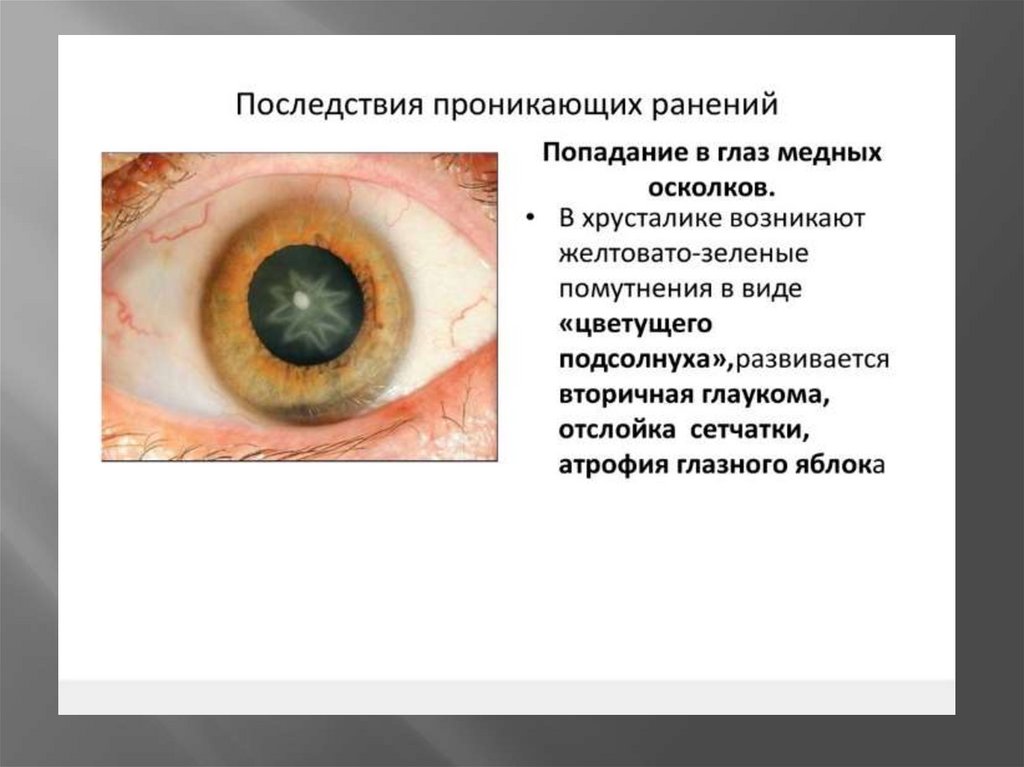 Последствия проникающих ранений

Попадание в глаз медных осколков.

• В хрусталике возникают желтовато-зеленые помутнения в виде «цветущего подсолнуха»,развивается вторичная глаукома, отслойка сетчатки, атрофия глазного яблока